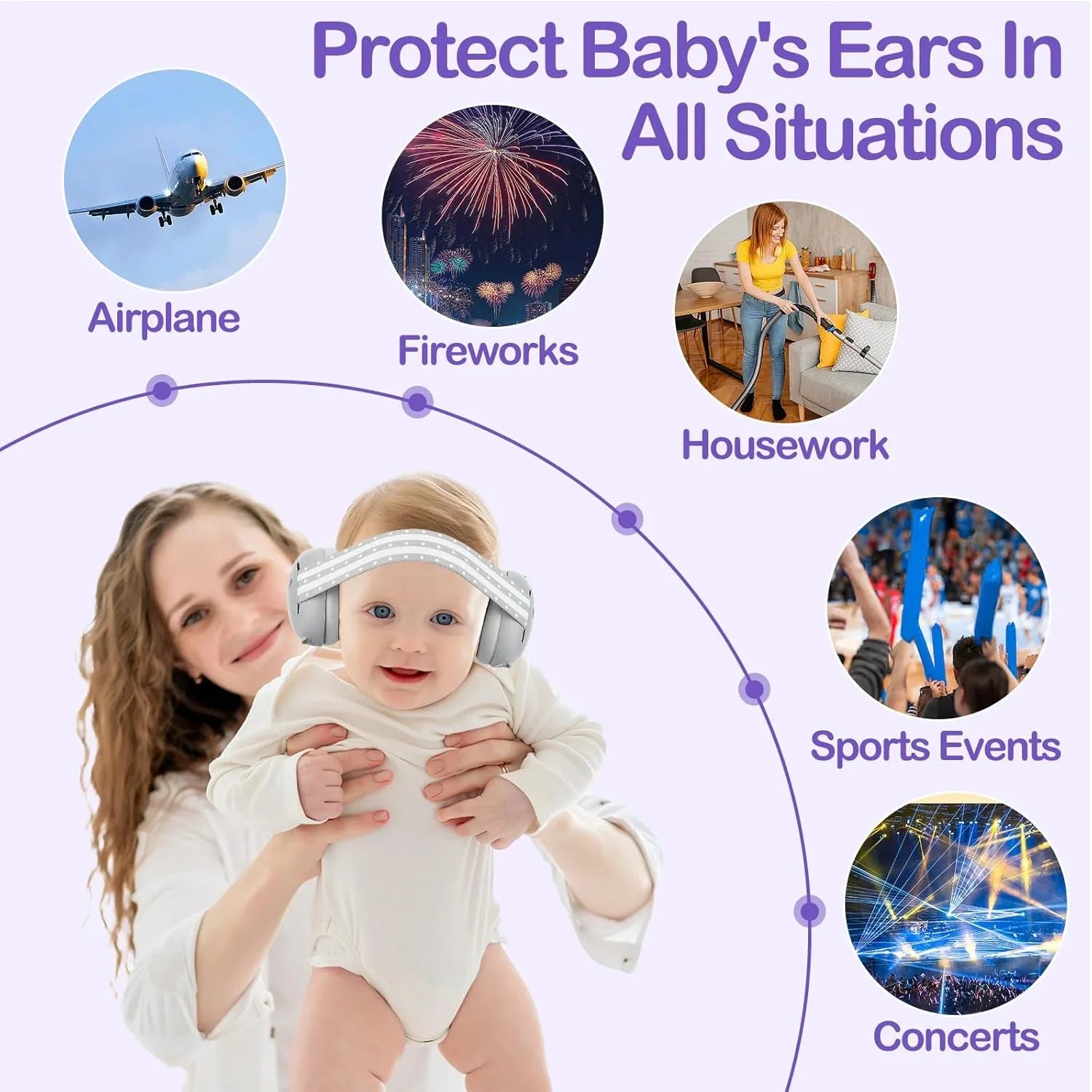 Protect Baby's Ears In All Situations

Airplane

Fireworks

Housework

Sports Events

Concerts